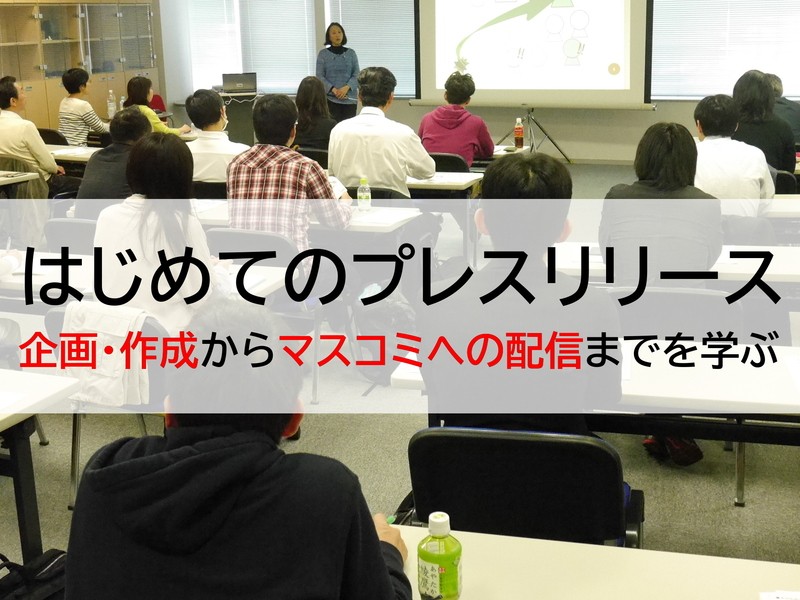 はじめてのプレスリリース
企画・作成からマスコミへの配信までを学ぶ